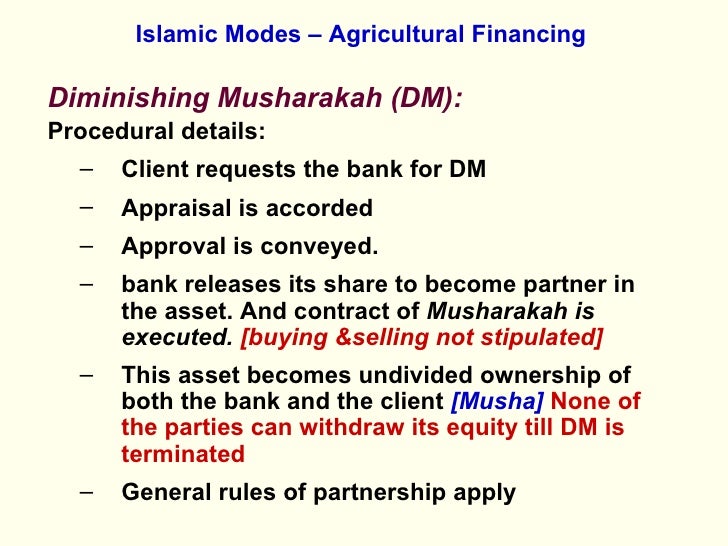 Islamic Modes – Agricultural Financing

Diminishing Musharakah (DM):

Procedural details:

– Client requests the bank for DM

– Appraisal is accorded

– Approval is conveyed.

– bank releases its share to become partner in the asset. And contract of Musharakah is executed. [buying &selling not stipulated]

– This asset becomes undivided ownership of both the bank and the client [Musha] None of the parties can withdraw its equity till DM is terminated

– General rules of partnership apply